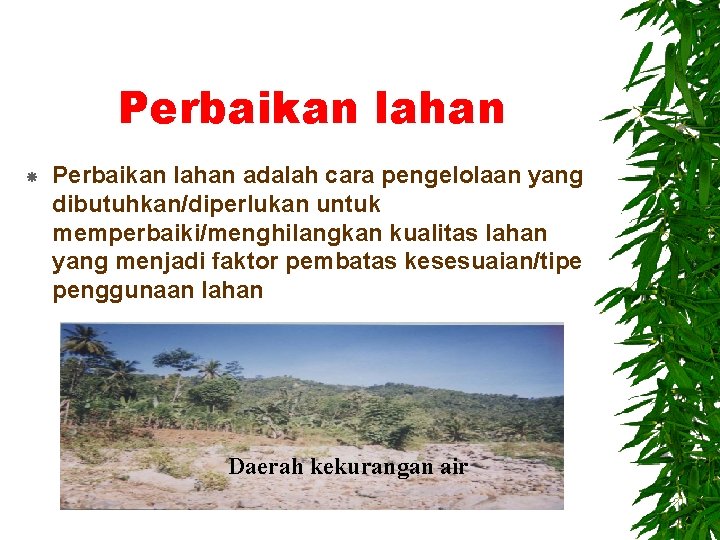 Perbaikan lahan

Perbaikan lahan adalah cara pengelolaan yang dibutuhkan/diperlukan untuk memperbaiki/menghilangkan kualitas lahan yang menjadi faktor pembatas kesesuaian/tipe penggunaan lahan

Daerah kekurangan air